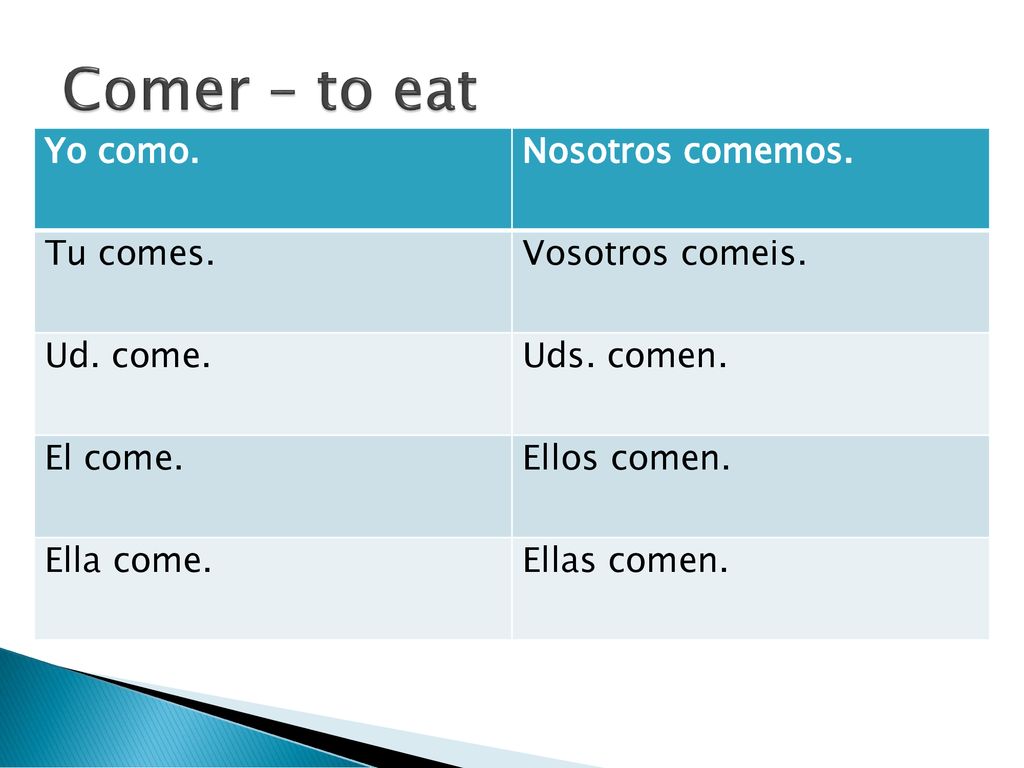 Comer – to eat

| Yo como. | Nosotros comemos. |
|---|---|
| Tu comes. | Vosotros comeis. |
| Ud. come. | Uds. comen. |
| El come. | Ellos comen. |
| Ella come. | Ellas comen. |